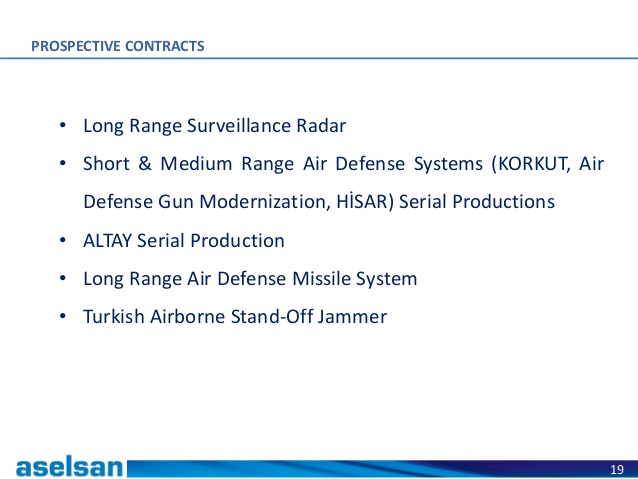 PROSPECTIVE CONTRACTS

• Long Range Surveillance Radar
• Short & Medium Range Air Defense Systems (KORKUT, Air Defense Gun Modernization, HİSAR) Serial Productions
• ALTAY Serial Production
• Long Range Air Defense Missile System
• Turkish Airborne Stand-Off Jammer

aselsan

19